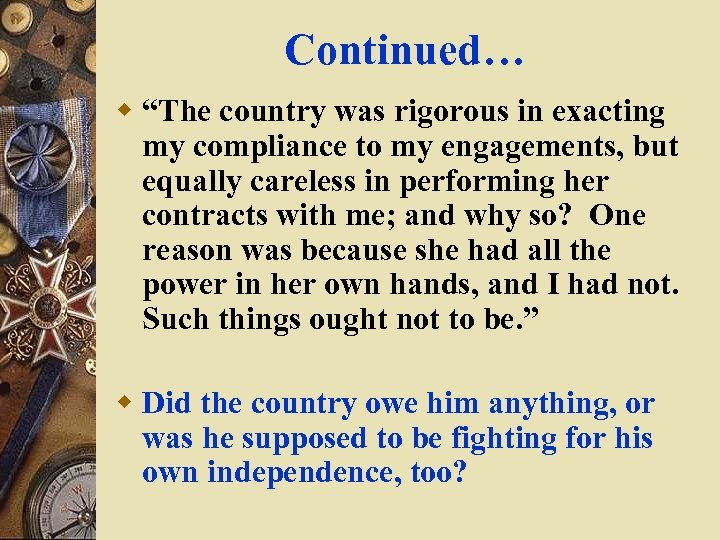 Continued…

“The country was rigorous in exacting my compliance to my engagements, but equally careless in performing her contracts with me; and why so? One reason was because she had all the power in her own hands, and I had not. Such things ought not to be.”

Did the country owe him anything, or was he supposed to be fighting for his own independence, too?